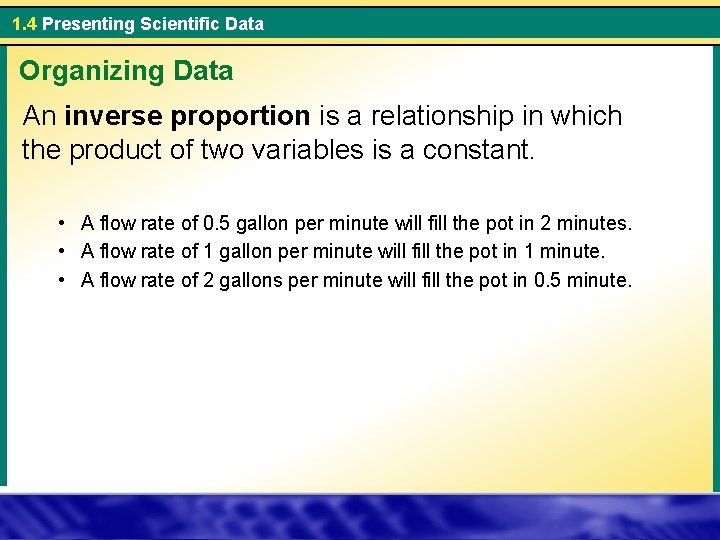 1.4 Presenting Scientific Data

Organizing Data

An inverse proportion is a relationship in which the product of two variables is a constant.

• A flow rate of 0.5 gallon per minute will fill the pot in 2 minutes.
• A flow rate of 1 gallon per minute will fill the pot in 1 minute.
• A flow rate of 2 gallons per minute will fill the pot in 0.5 minute.